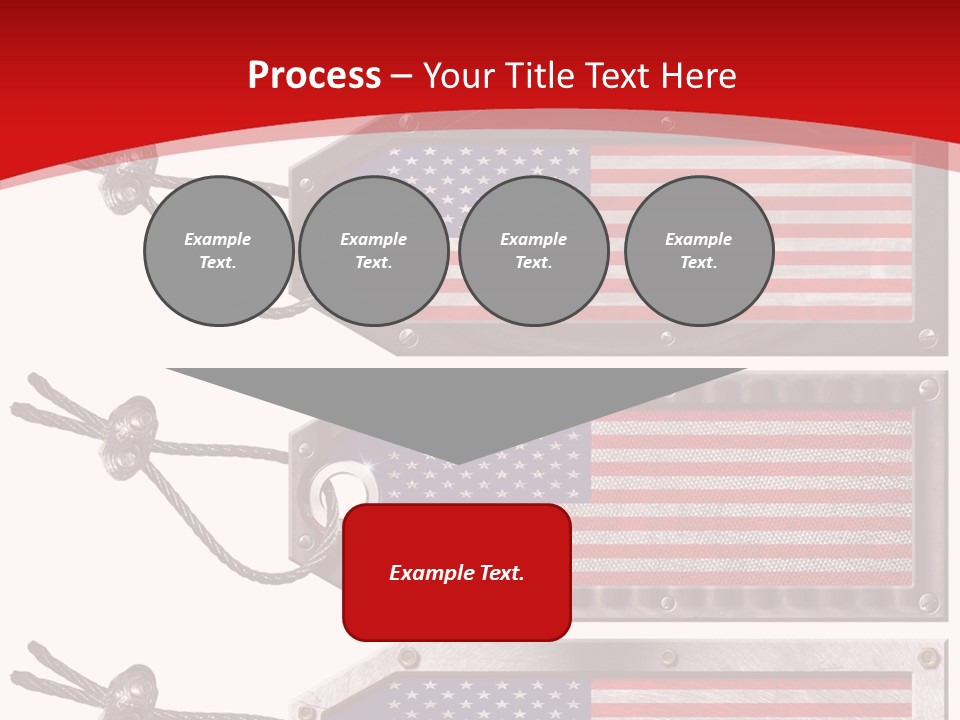 Process – Your Title Text Here

Example Text.

Example Text.

Example Text.

Example Text.

Example Text.